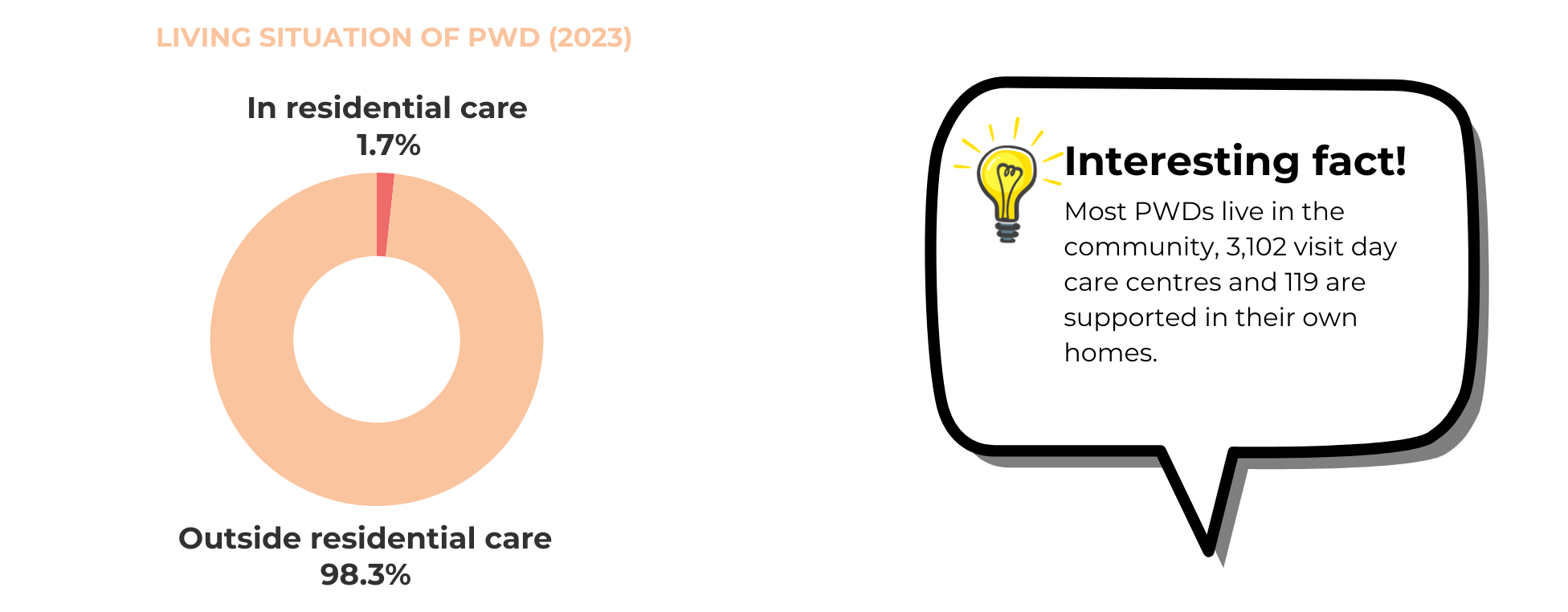 LIVING SITUATION OF PWD (2023)

In residential care
1.7%

Outside residential care
98.3%

Interesting fact!

Most PWDs live in the community, 3,102 visit day care centres and 119 are supported in their own homes.